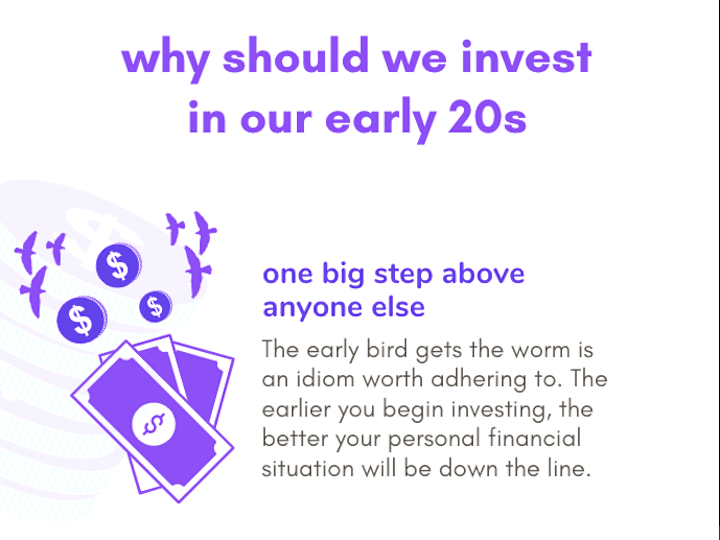 why should we invest in our early 20s

one big step above anyone else

The early bird gets the worm is an idiom worth adhering to. The earlier you begin investing, the better your personal financial situation will be down the line.